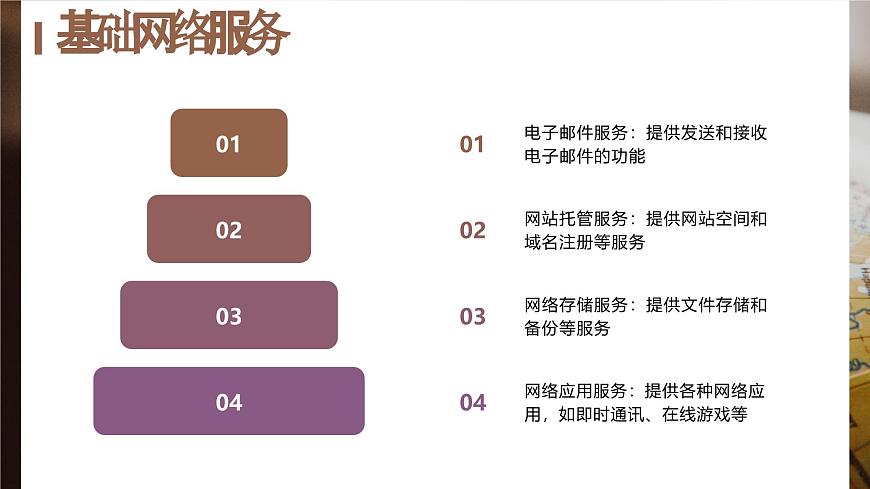 基础网络服务

01

02

03

04

01 电子邮件服务：提供发送和接收电子邮件的功能

02 网站托管服务：提供网站空间和域名注册等服务

03 网络存储服务：提供文件存储和备份等服务

04 网络应用服务：提供各种网络应用，如即时通讯、在线游戏等